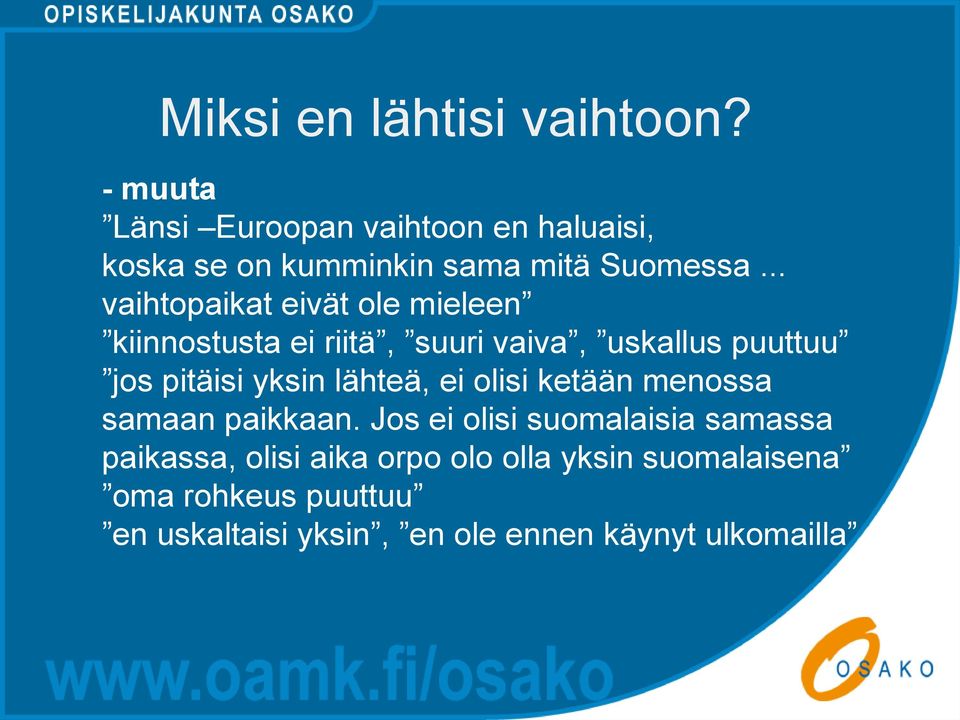 OPISKELIJAKUNTA OSAKO

Miksi en lähtisi vaihtoon?

- muuta
”Länsi –Euroopan vaihtoon en haluaisi, koska se on kumminkin sama mitä Suomessa ... vaihtopaikat eivät ole mieleen”
”kiinnostusta ei riitä”, ”suuri vaiva”, ”uskallus puuttuu”
”jos pitäisi yksin lähteä, ei olisi ketään menossa samaan paikkaan. Jos ei olisi suomalaisia samassa paikassa, olisi aika orpo olo olla yksin suomalaisena”
”oma rohkeus puuttuu”
”en uskaltaisi yksin”, ”en ole ennen käynyt ulkomailla”

www.oamk.fi/osako

OSAKO